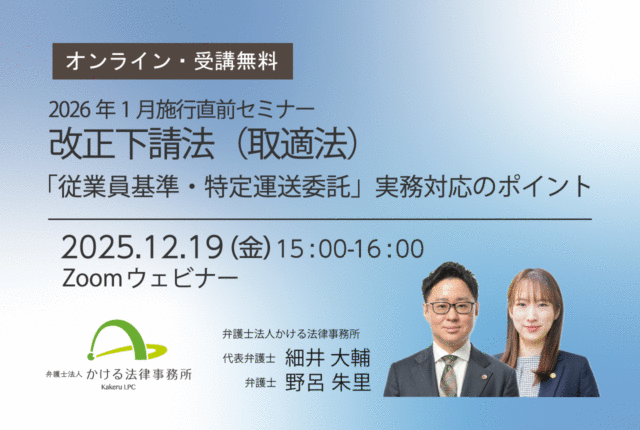 オンライン・受講無料

2026年1月施行直前セミナー
改正下請法（取適法）
「従業員基準・特定運送委託」実務対応のポイント

2025.12.19（金）15:00-16:00
Zoomウェビナー

弁護士法人 かける法律事務所
Kakeru LPC

弁護士法人かける法律事務所
代表弁護士 細井 大輔
弁護士 野呂 朱里